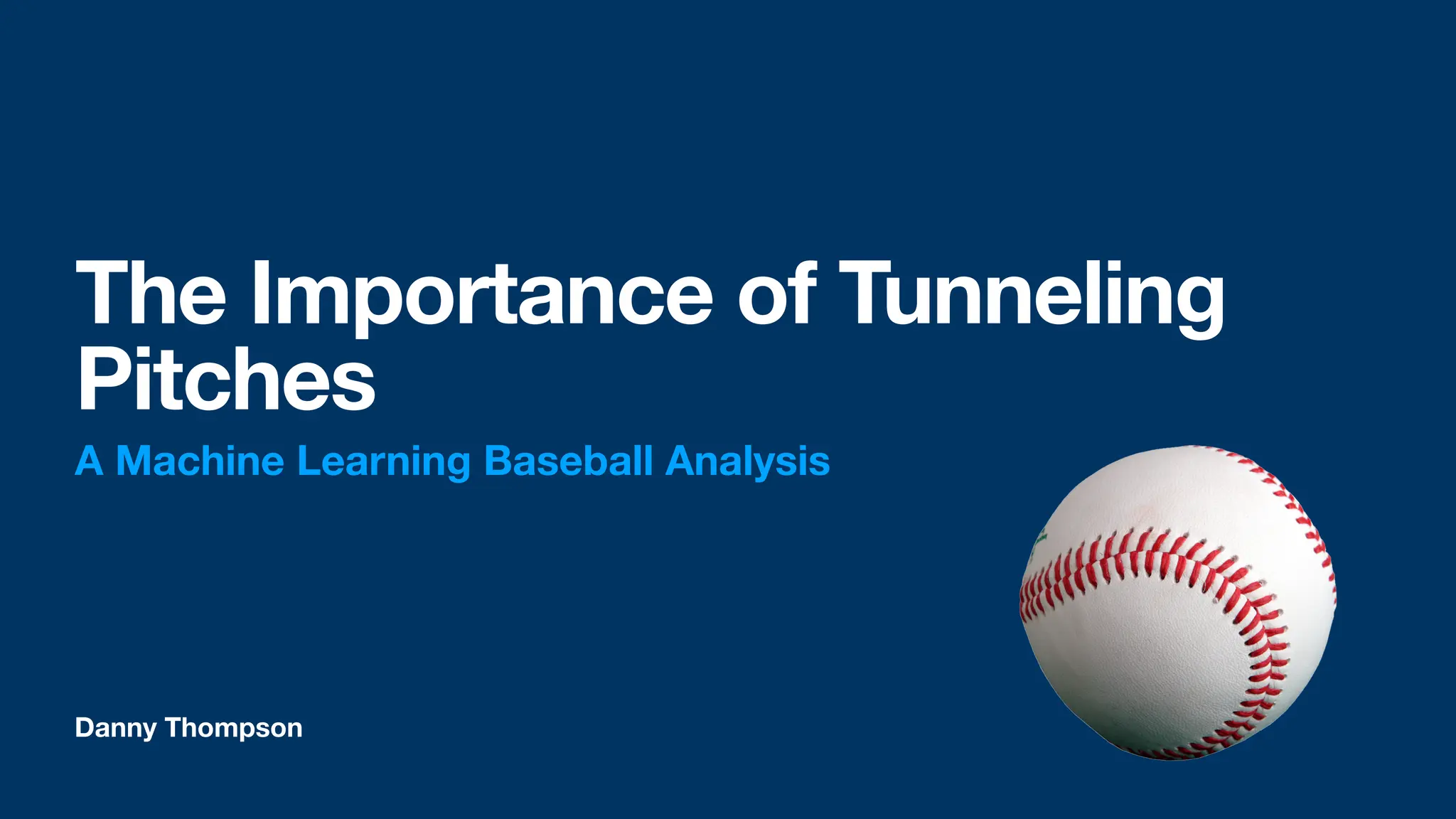 The Importance of Tunneling Pitches

A Machine Learning Baseball Analysis

Danny Thompson